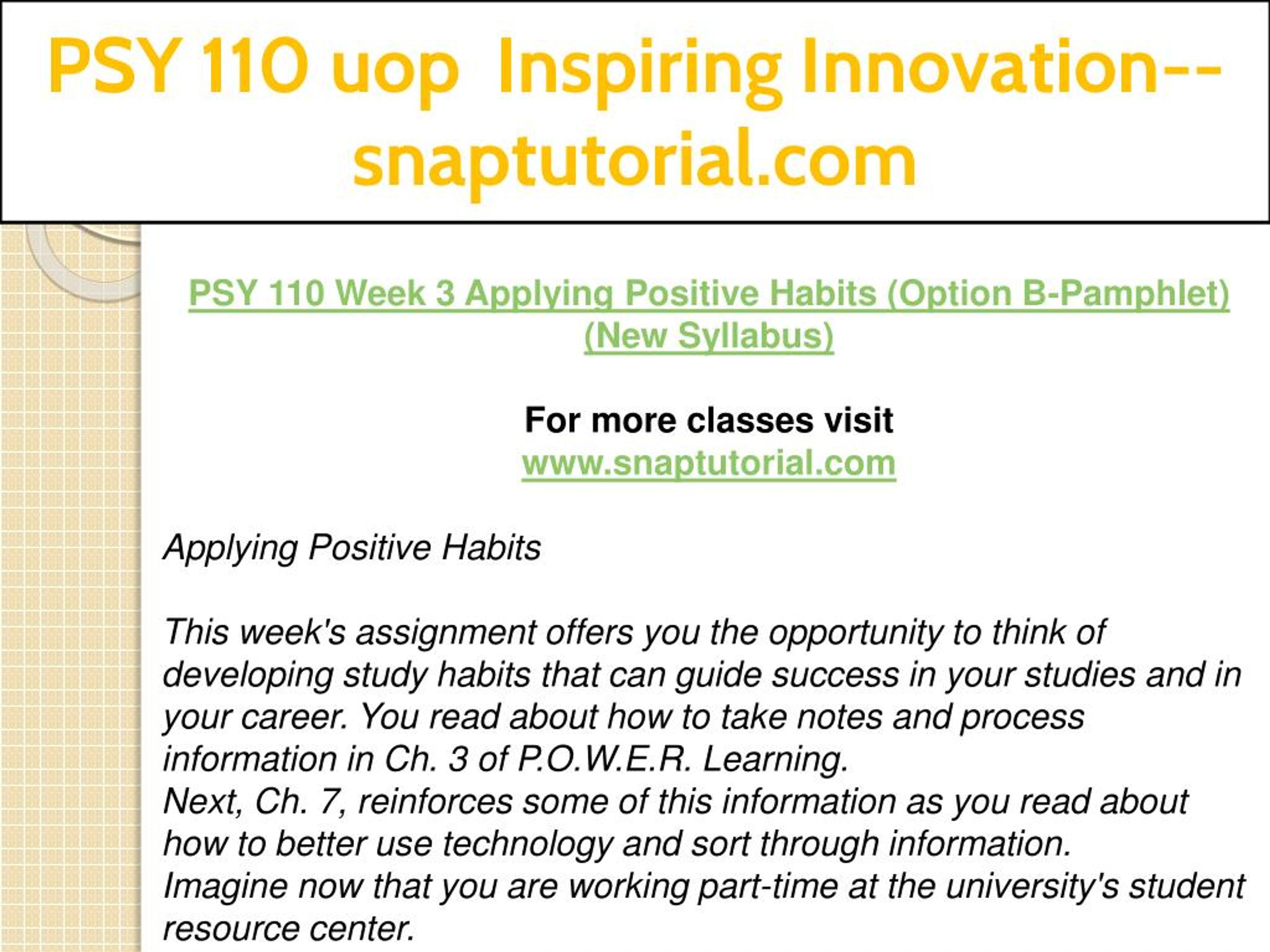 PSY 110 uop Inspiring Innovation--snaptutorial.com

PSY 110 Week 3 Applying Positive Habits (Option B-Pamphlet) (New Syllabus)

For more classes visit
www.snaptutorial.com

Applying Positive Habits

This week's assignment offers you the opportunity to think of developing study habits that can guide success in your studies and in your career. You read about how to take notes and process information in Ch. 3 of P.O.W.E.R. Learning.
Next, Ch. 7, reinforces some of this information as you read about how to better use technology and sort through information.
Imagine now that you are working part-time at the university's student resource center.